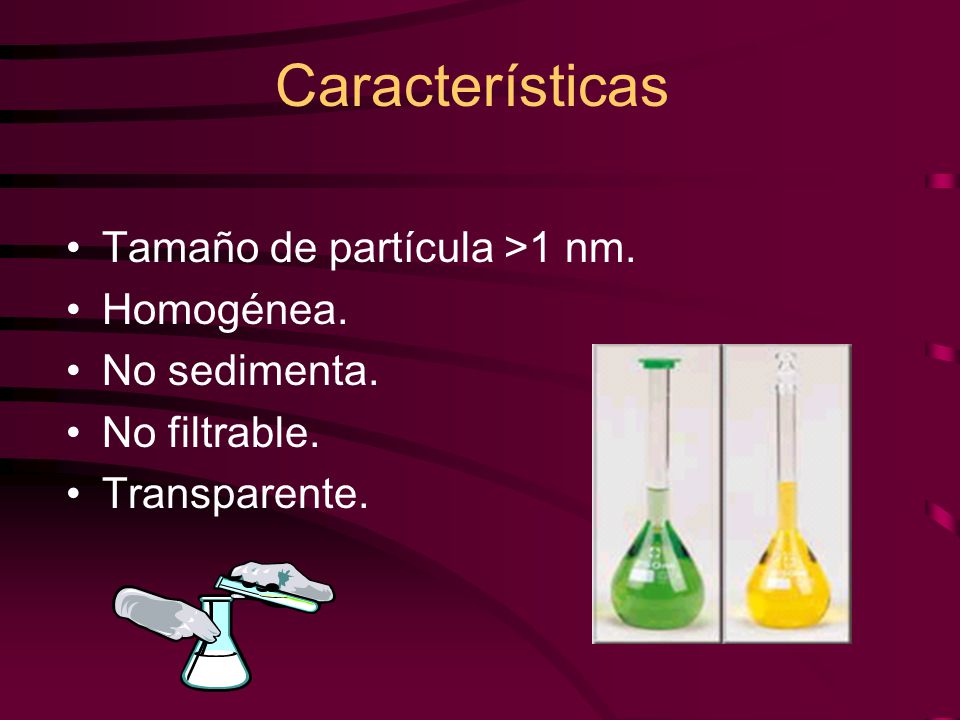 Características

• Tamaño de partícula >1 nm.
• Homogénea.
• No sedimenta.
• No filtrable.
• Transparente.